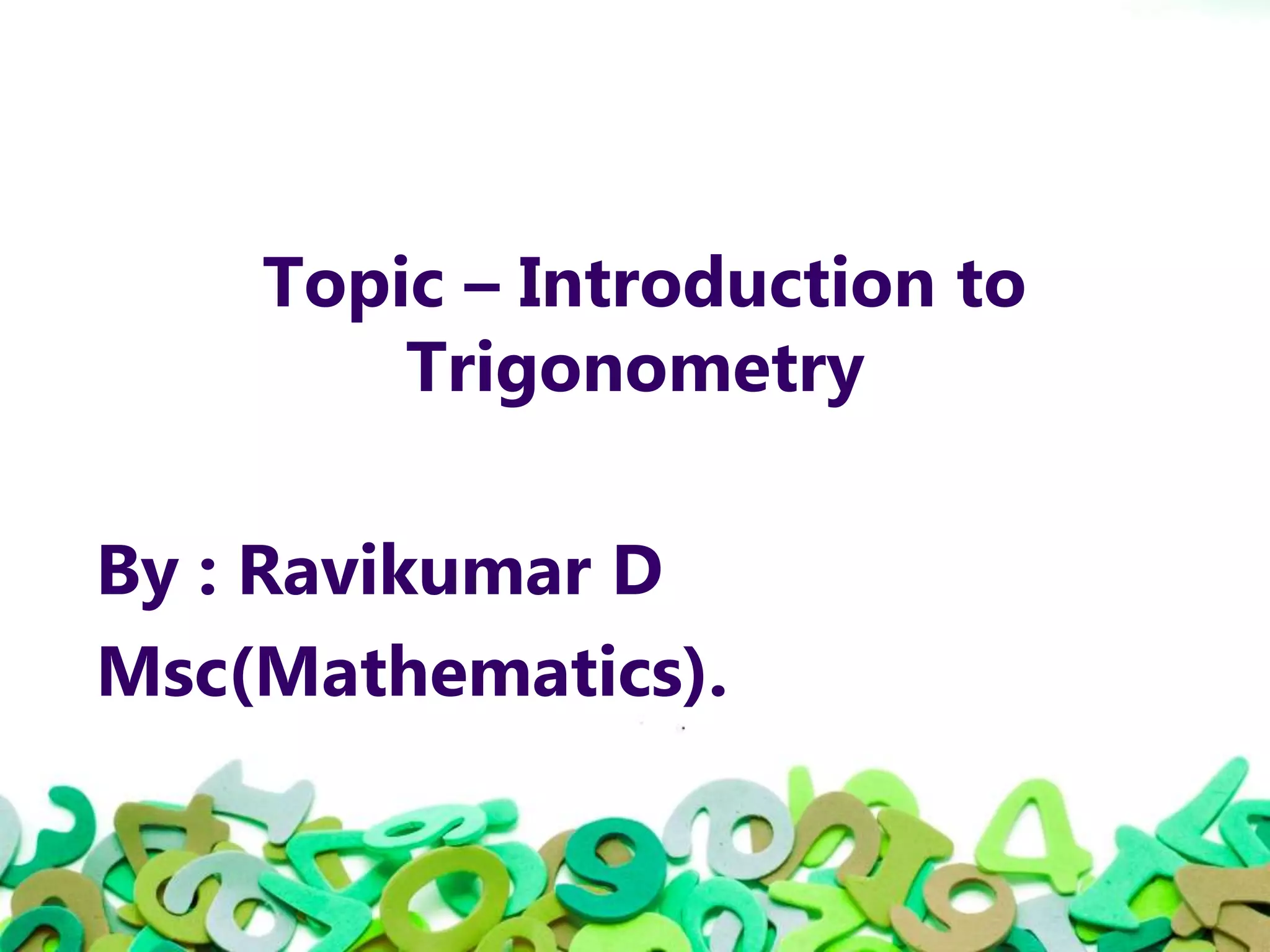 Topic – Introduction to Trigonometry

By : Ravikumar D

Msc(Mathematics).